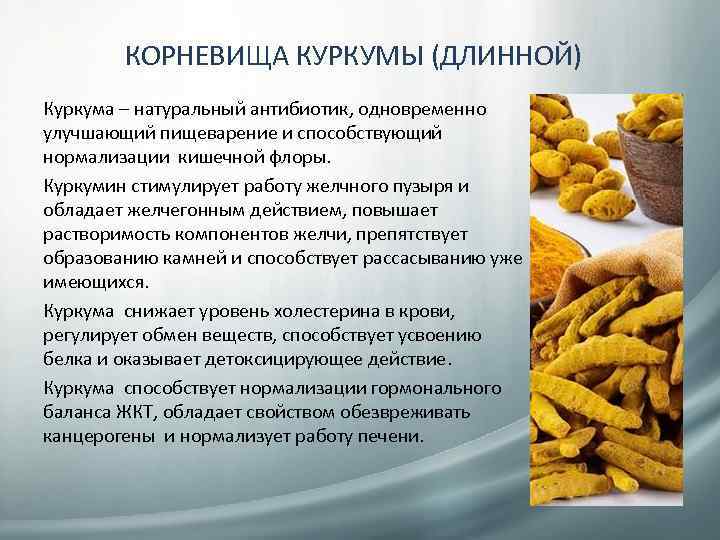 КОРНЕВИЩА КУРКУМЫ (ДЛИННОЙ)

Куркума – натуральный антибиотик, одновременно улучшающий пищеварение и способствующий нормализации кишечной флоры.

Куркумин стимулирует работу желчного пузыря и обладает желчегонным действием, повышает растворимость компонентов желчи, препятствует образованию камней и способствует рассасыванию уже имеющихся.

Куркума снижает уровень холестерина в крови, регулирует обмен веществ, способствует усвоению белка и оказывает детоксицирующее действие.

Куркума способствует нормализации гормонального баланса ЖКТ, обладает свойством обезвреживать канцерогены и нормализует работу печени.